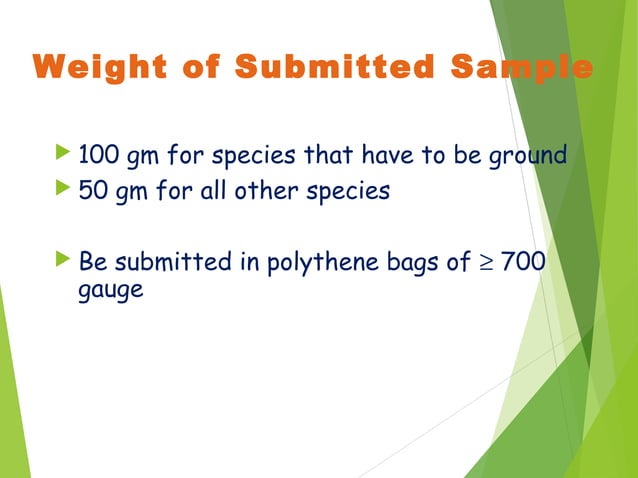 Weight of Submitted Sample

100 gm for species that have to be ground

50 gm for all other species

Be submitted in polythene bags of $\geq$ 700 gauge